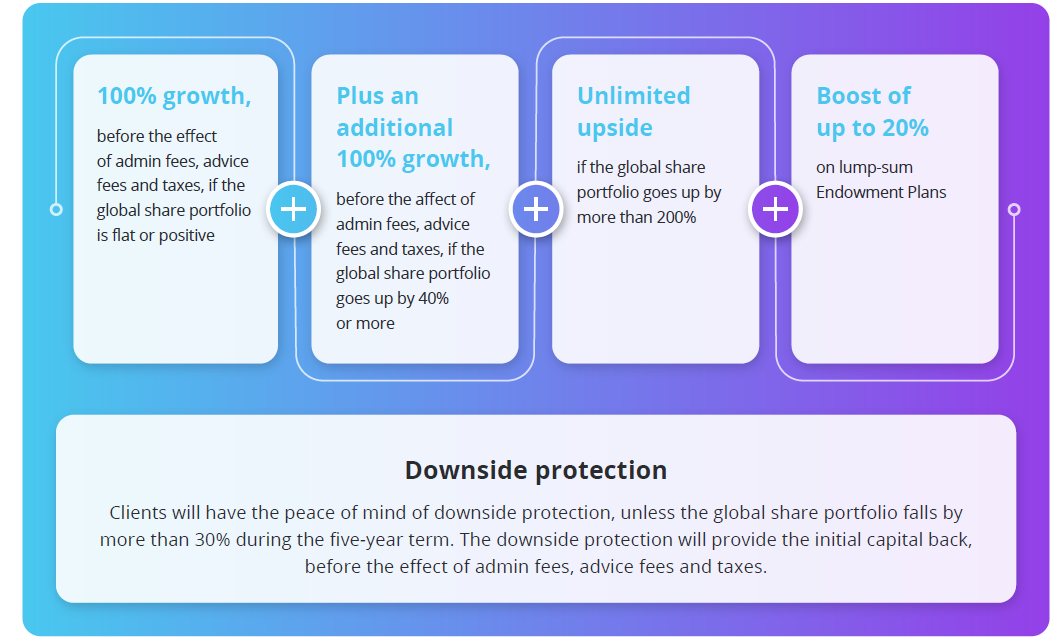 100% growth,

before the effect of admin fees, advice fees and taxes, if the global share portfolio is flat or positive

+

Plus an additional 100% growth,

before the affect of admin fees, advice fees and taxes, if the global share portfolio goes up by 40% or more

+

Unlimited upside

if the global share portfolio goes up by more than 200%

+

Boost of up to 20%

on lump-sum Endowment Plans

Downside protection

Clients will have the peace of mind of downside protection, unless the global share portfolio falls by more than 30% during the five-year term. The downside protection will provide the initial capital back, before the effect of admin fees, advice fees and taxes.